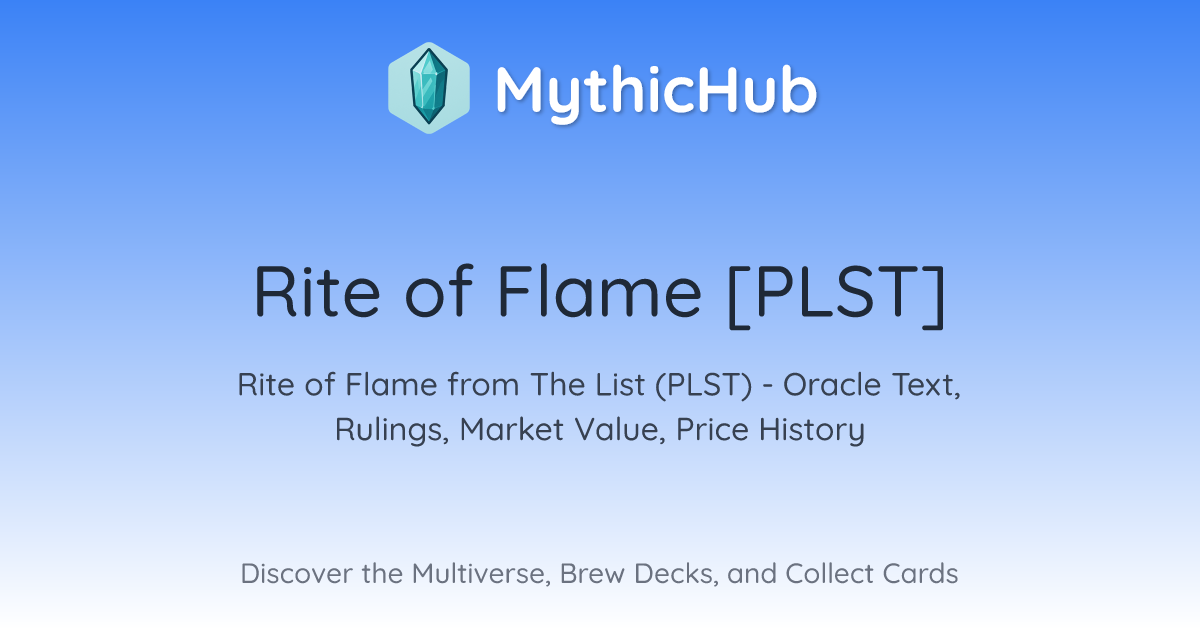 MythicHub

Rite of Flame [PLST]

Rite of Flame from The List (PLST) - Oracle Text, Rulings, Market Value, Price History

Discover the Multiverse, Brew Decks, and Collect Cards